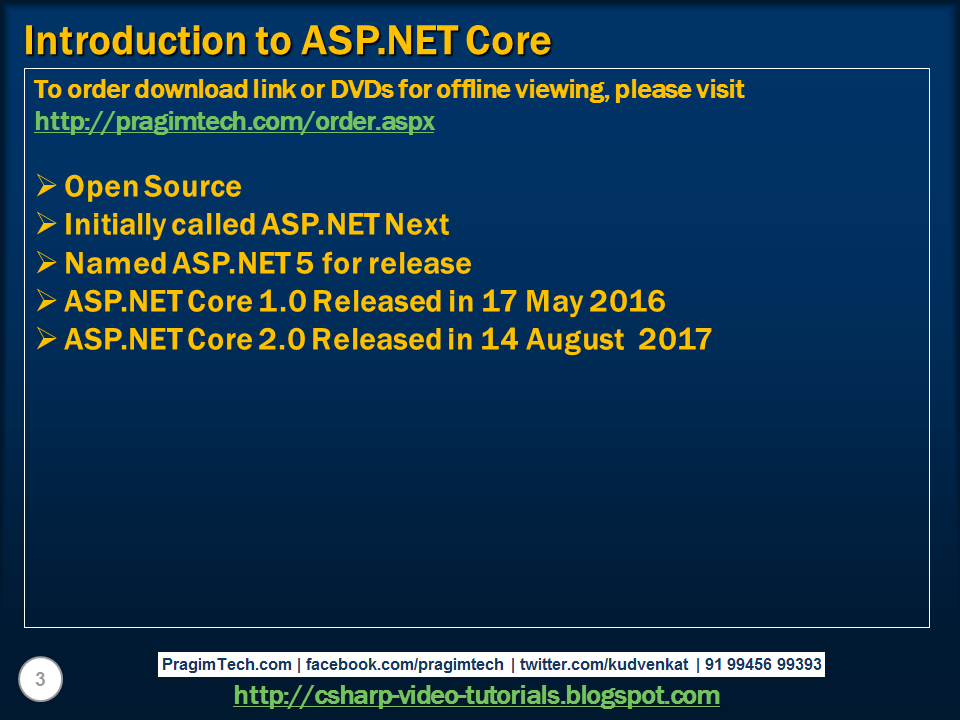 Introduction to ASP.NET Core

To order download link or DVDs for offline viewing, please visit
http://pragimtech.com/order.aspx

➢ Open Source
➢ Initially called ASP.NET Next
➢ Named ASP.NET 5 for release
➢ ASP.NET Core 1.0 Released in 17 May 2016
➢ ASP.NET Core 2.0 Released in 14 August 2017

3

PragimTech.com | facebook.com/pragimtech | twitter.com/kudvenkat | 91 99456 99393
http://csharp-video-tutorials.blogspot.com